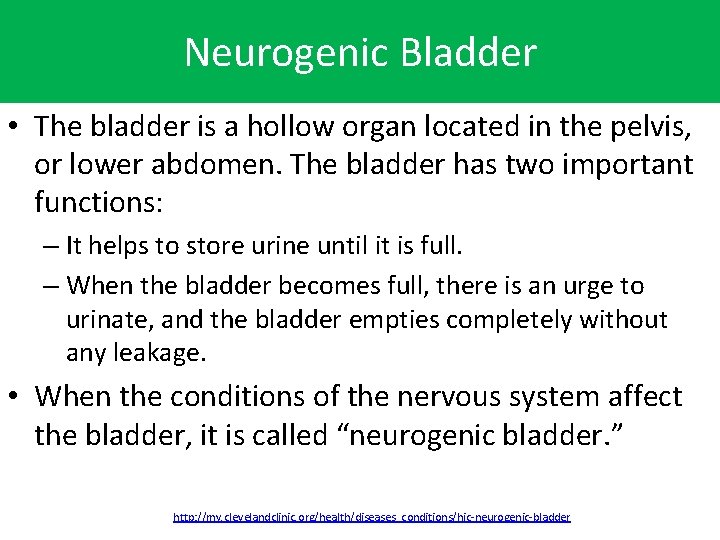 Neurogenic Bladder

• The bladder is a hollow organ located in the pelvis, or lower abdomen. The bladder has two important functions:

– It helps to store urine until it is full.

– When the bladder becomes full, there is an urge to urinate, and the bladder empties completely without any leakage.

• When the conditions of the nervous system affect the bladder, it is called “neurogenic bladder.”

http://my.clevelandclinic.org/health/diseases_conditions/hic-neurogenic-bladder